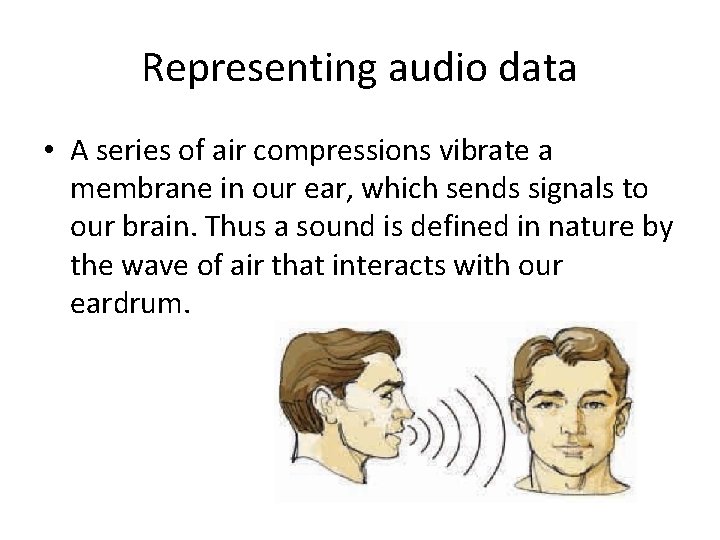 Representing audio data

• A series of air compressions vibrate a membrane in our ear, which sends signals to our brain. Thus a sound is defined in nature by the wave of air that interacts with our eardrum.